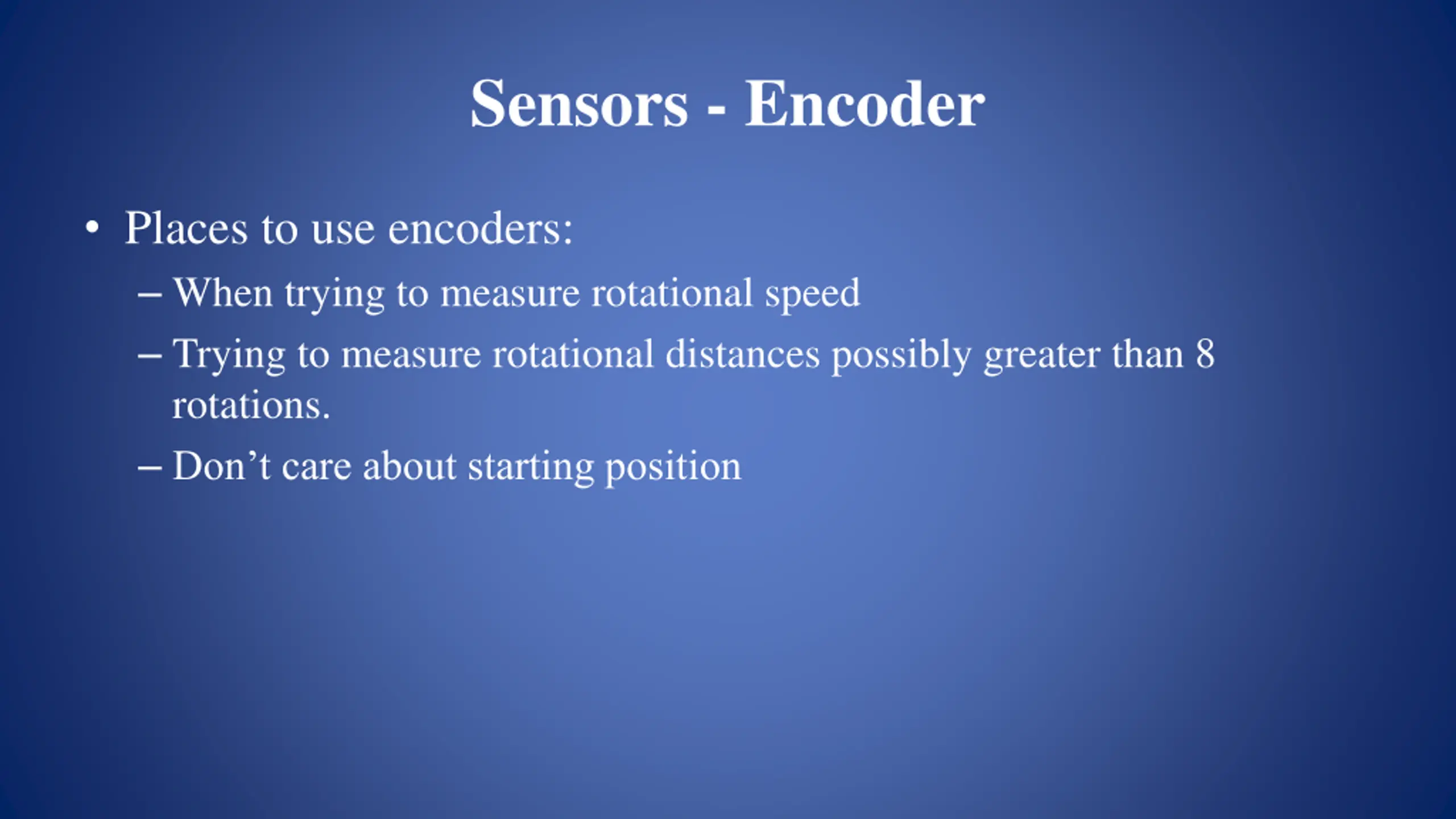 Sensors - Encoder

• Places to use encoders:
– When trying to measure rotational speed
– Trying to measure rotational distances possibly greater than 8 rotations.
– Don’t care about starting position